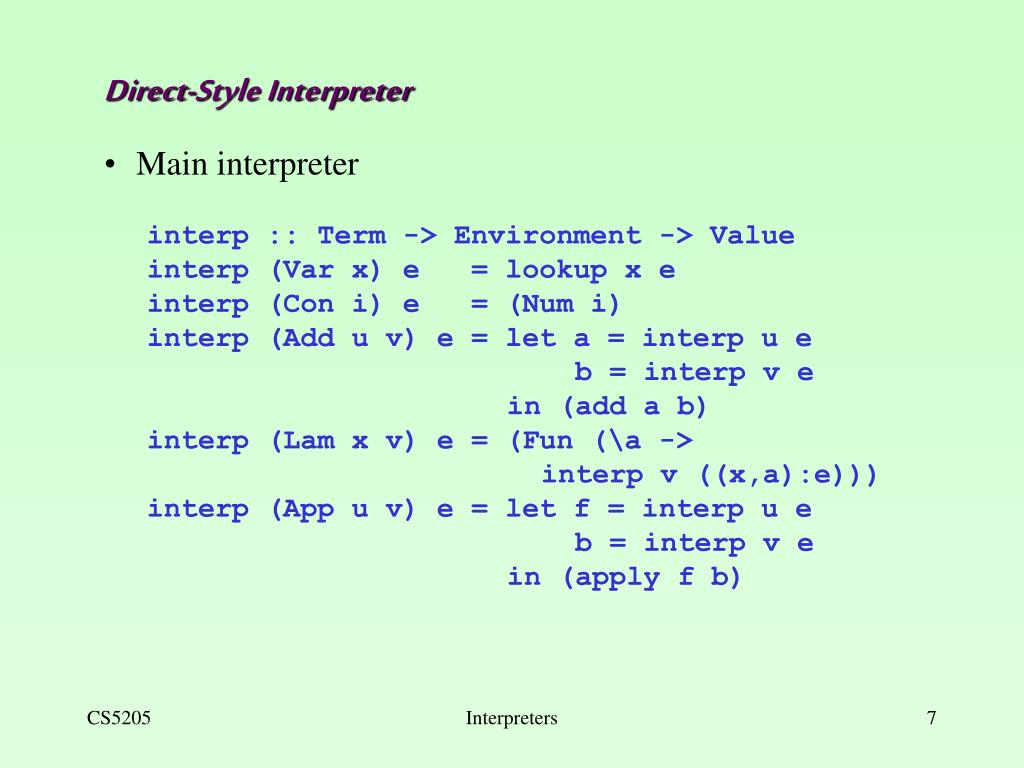 Direct-Style Interpreter

• Main interpreter

interp :: Term -> Environment -> Value
interp (Var x) e   = lookup x e
interp (Con i) e   = (Num i)
interp (Add u v) e = let a = interp u e
                         b = interp v e
                     in (add a b)
interp (Lam x v) e = (Fun (\a ->
                       interp v ((x,a):e)))
interp (App u v) e = let f = interp u e
                         b = interp v e
                     in (apply f b)

CS5205

Interpreters

7